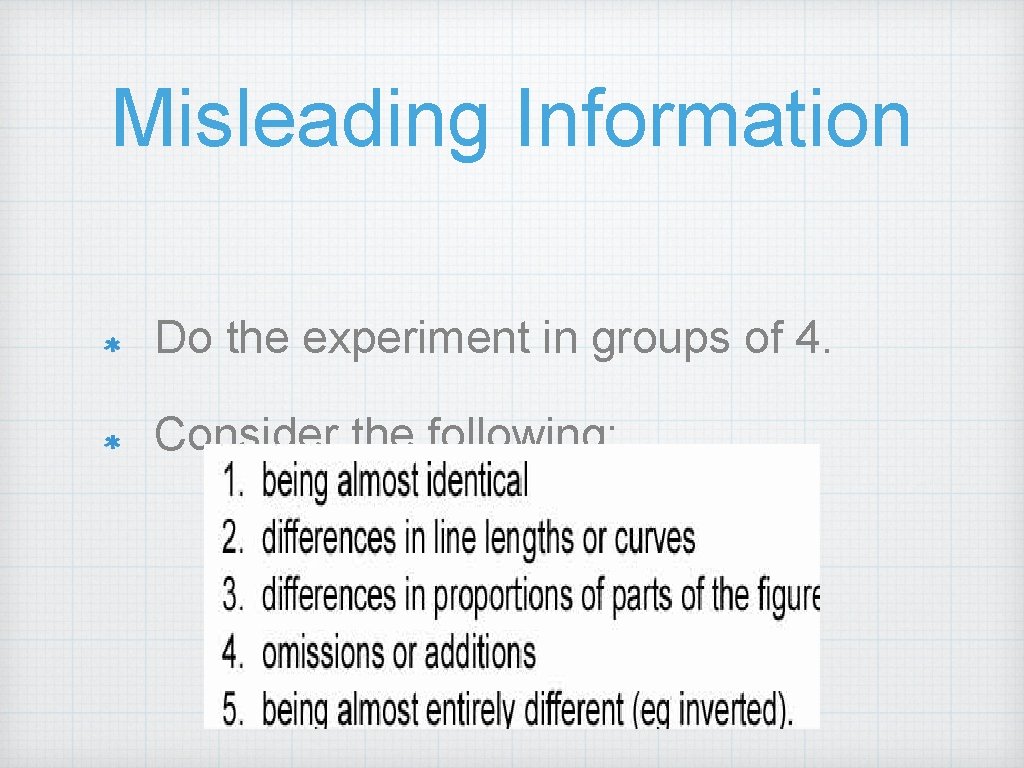 Misleading Information

Do the experiment in groups of 4.

Consider the following:

1. being almost identical
2. differences in line lengths or curves
3. differences in proportions of parts of the figure
4. omissions or additions
5. being almost entirely different (eg inverted).